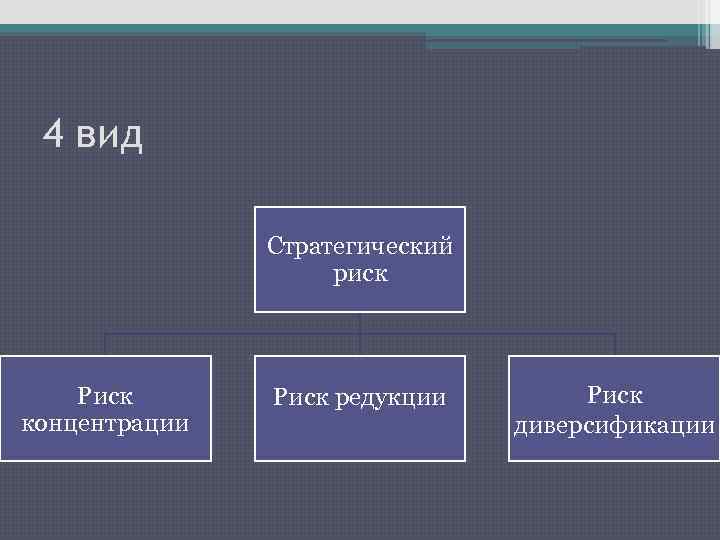 4 вид

Стратегический риск

Риск концентрации

Риск редукции

Риск диверсификации